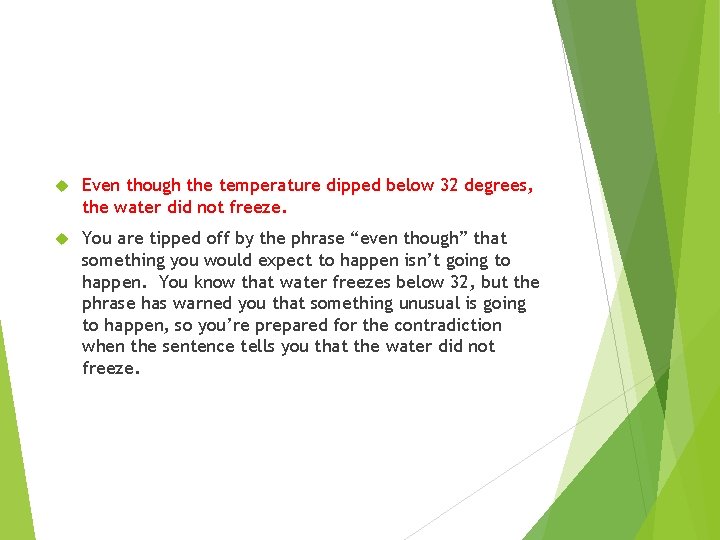 Even though the temperature dipped below 32 degrees, the water did not freeze.

You are tipped off by the phrase “even though” that something you would expect to happen isn’t going to happen.  You know that water freezes below 32, but the phrase has warned you that something unusual is going to happen, so you’re prepared for the contradiction when the sentence tells you that the water did not freeze.